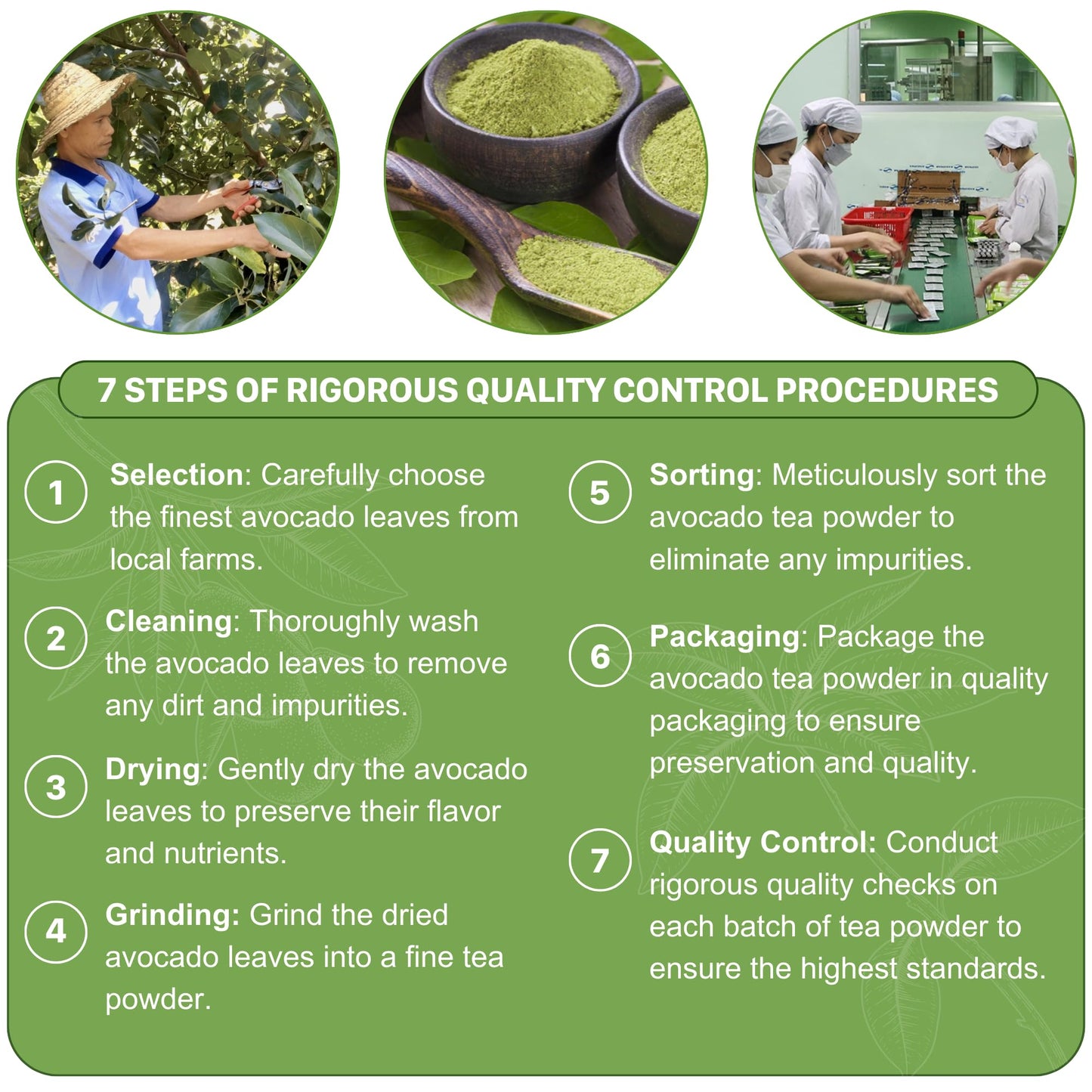 7 STEPS OF RIGOROUS QUALITY CONTROL PROCEDURES

1 Selection: Carefully choose the finest avocado leaves from local farms.

2 Cleaning: Thoroughly wash the avocado leaves to remove any dirt and impurities.

3 Drying: Gently dry the avocado leaves to preserve their flavor and nutrients.

4 Grinding: Grind the dried avocado leaves into a fine tea powder.

5 Sorting: Meticulously sort the avocado tea powder to eliminate any impurities.

6 Packaging: Package the avocado tea powder in quality packaging to ensure preservation and quality.

7 Quality Control: Conduct rigorous quality checks on each batch of tea powder to ensure the highest standards.